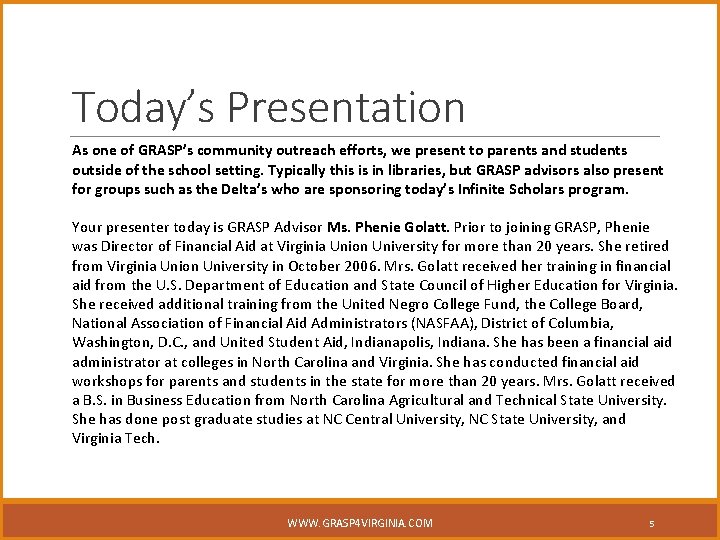 Today's Presentation

As one of GRASP's community outreach efforts, we present to parents and students outside of the school setting. Typically this is in libraries, but GRASP advisors also present for groups such as the Delta's who are sponsoring today's Infinite Scholars program.

Your presenter today is GRASP Advisor Ms. Phenie Golatt. Prior to joining GRASP, Phenie was Director of Financial Aid at Virginia Union University for more than 20 years. She retired from Virginia Union University in October 2006. Mrs. Golatt received her training in financial aid from the U.S. Department of Education and State Council of Higher Education for Virginia. She received additional training from the United Negro College Fund, the College Board, National Association of Financial Aid Administrators (NASFAA), District of Columbia, Washington, D.C., and United Student Aid, Indianapolis, Indiana. She has been a financial aid administrator at colleges in North Carolina and Virginia. She has conducted financial aid workshops for parents and students in the state for more than 20 years. Mrs. Golatt received a B.S. in Business Education from North Carolina Agricultural and Technical State University. She has done post graduate studies at NC Central University, NC State University, and Virginia Tech.

WWW.GRASP4VIRGINIA.COM 5